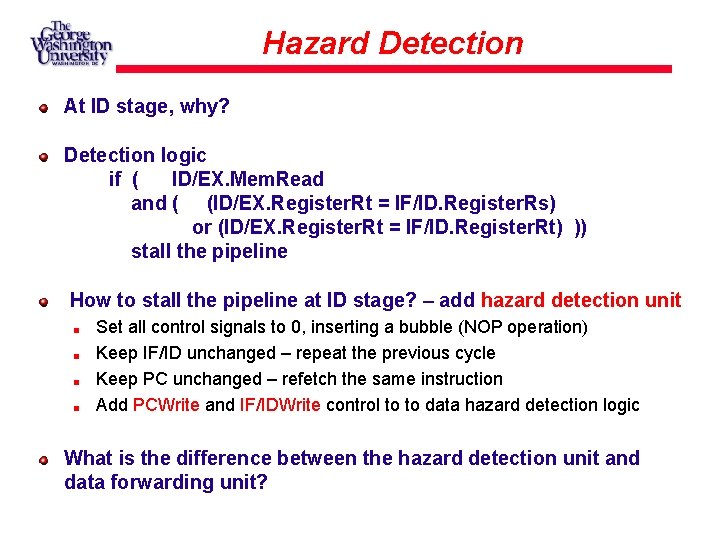 The George Washington University WASHINGTON DC

Hazard Detection

At ID stage, why?

Detection logic
if ( ID/EX.MemRead
and ( (ID/EX.RegisterRt = IF/ID.RegisterRs)
or (ID/EX.RegisterRt = IF/ID.RegisterRt) ))
stall the pipeline

How to stall the pipeline at ID stage? – add hazard detection unit

Set all control signals to 0, inserting a bubble (NOP operation)

Keep IF/ID unchanged – repeat the previous cycle

Keep PC unchanged – refetch the same instruction

Add PCWrite and IF/IDWrite control to to data hazard detection logic

What is the difference between the hazard detection unit and data forwarding unit?